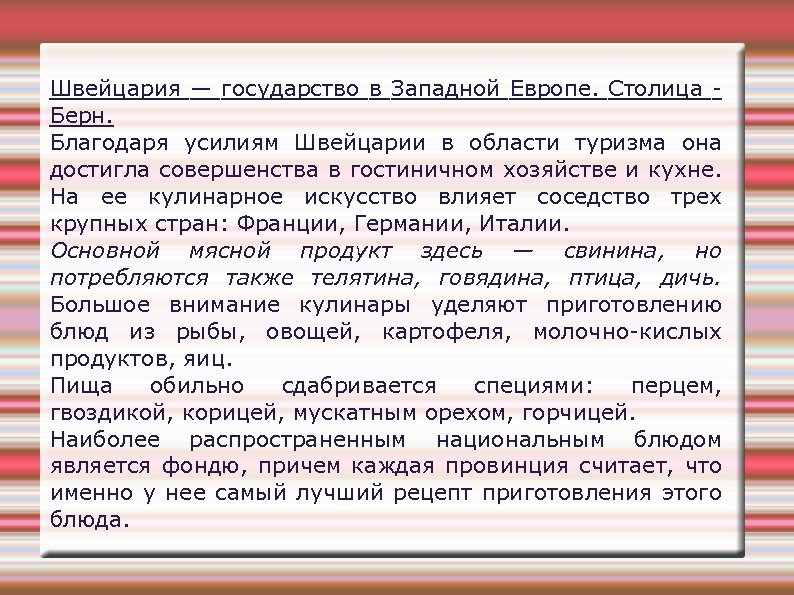 Швейцария — государство в Западной Европе. Столица - Берн.
Благодаря усилиям Швейцарии в области туризма она достигла совершенства в гостиничном хозяйстве и кухне. На ее кулинарное искусство влияет соседство трех крупных стран: Франции, Германии, Италии.
Основной мясной продукт здесь — свинина, но потребляются также телятина, говядина, птица, дичь. Большое внимание кулинары уделяют приготовлению блюд из рыбы, овощей, картофеля, молочно-кислых продуктов, яиц.
Пища обильно сдабривается специями: перцем, гвоздикой, корицей, мускатным орехом, горчицей.
Наиболее распространенным национальным блюдом является фондю, причем каждая провинция считает, что именно у нее самый лучший рецепт приготовления этого блюда.